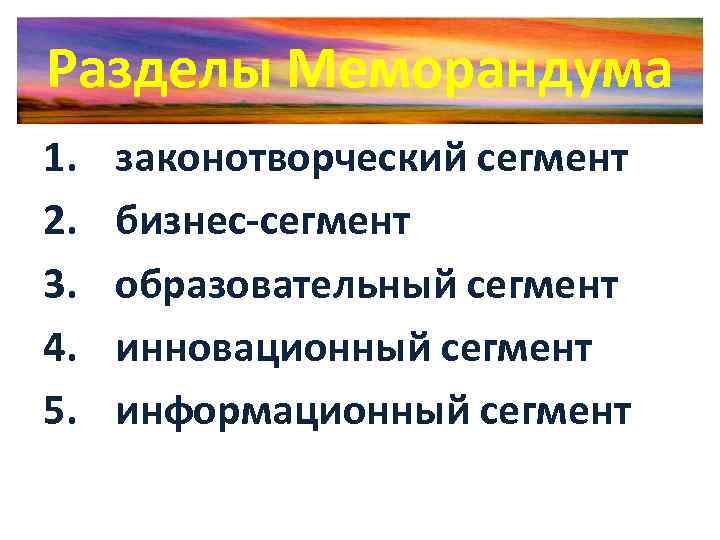 Разделы Меморандума

1. законотворческий сегмент
2. бизнес-сегмент
3. образовательный сегмент
4. инновационный сегмент
5. информационный сегмент